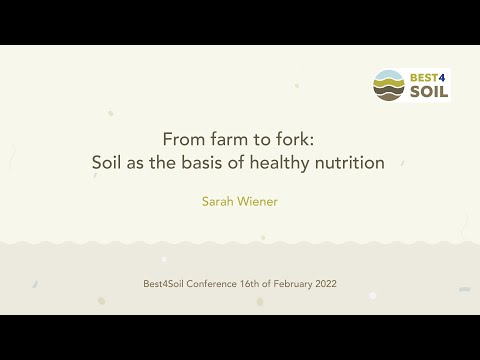 BEST4
SOIL

From farm to fork:
Soil as the basis of healthy nutrition

Sarah Wiener

Best4Soil Conference 16th of February 2022